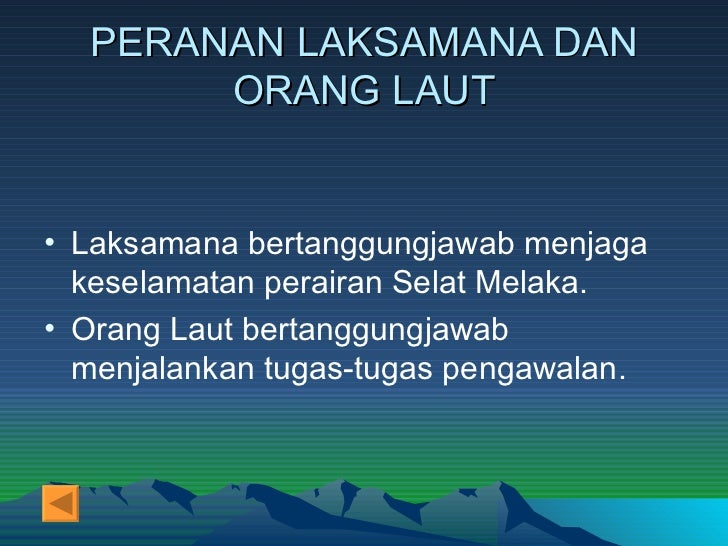 PERANAN LAKSAMANA DAN ORANG LAUT

• Laksamana bertanggungjawab menjaga keselamatan perairan Selat Melaka.
• Orang Laut bertanggungjawab menjalankan tugas-tugas pengawalan.